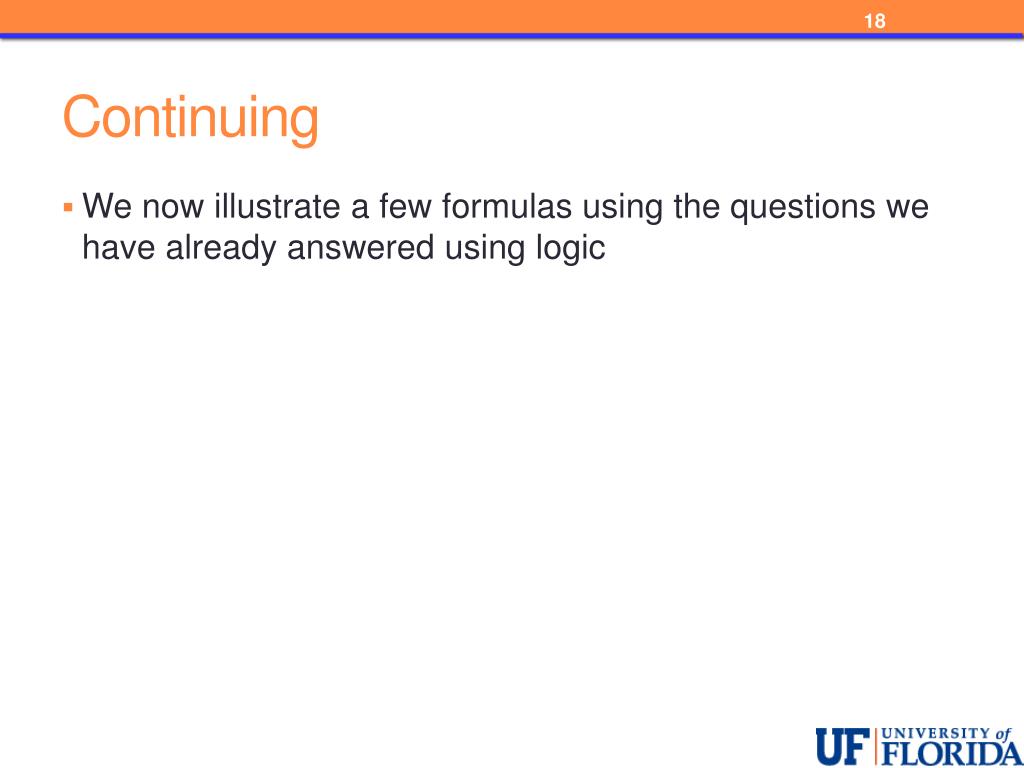 18

Continuing

▪ We now illustrate a few formulas using the questions we have already answered using logic

UF UNIVERSITY of FLORIDA